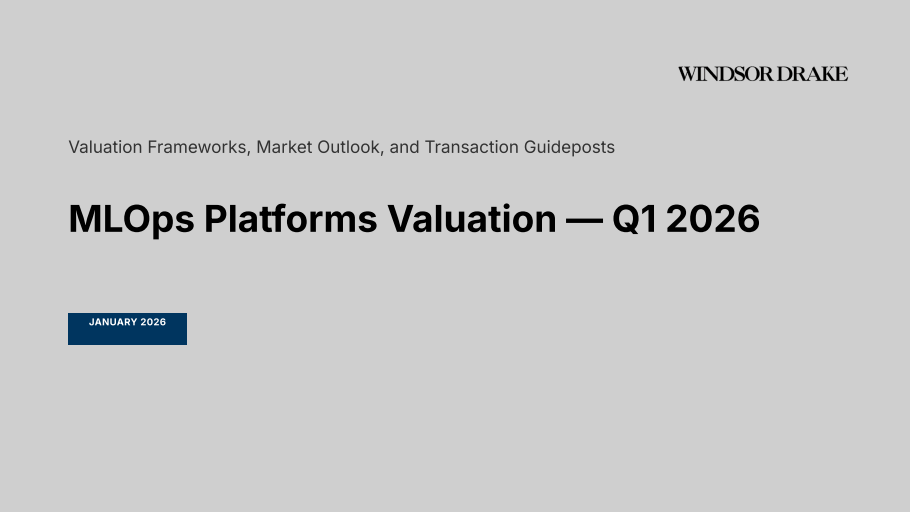 WINDSOR DRAKE

Valuation Frameworks, Market Outlook, and Transaction Guideposts

MLOps Platforms Valuation — Q1 2026

JANUARY 2026